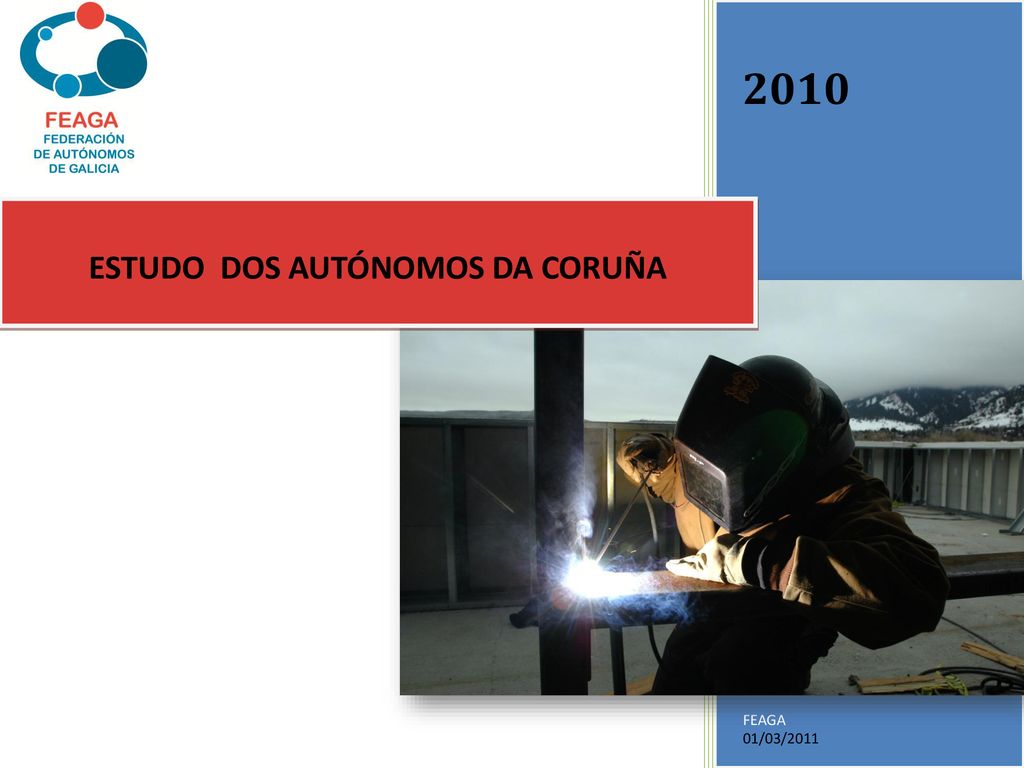 FEAGA
FEDERACIÓN
DE AUTÓNOMOS
DE GALICIA

2010

ESTUDO DOS AUTÓNOMOS DA CORUÑA

FEAGA
01/03/2011